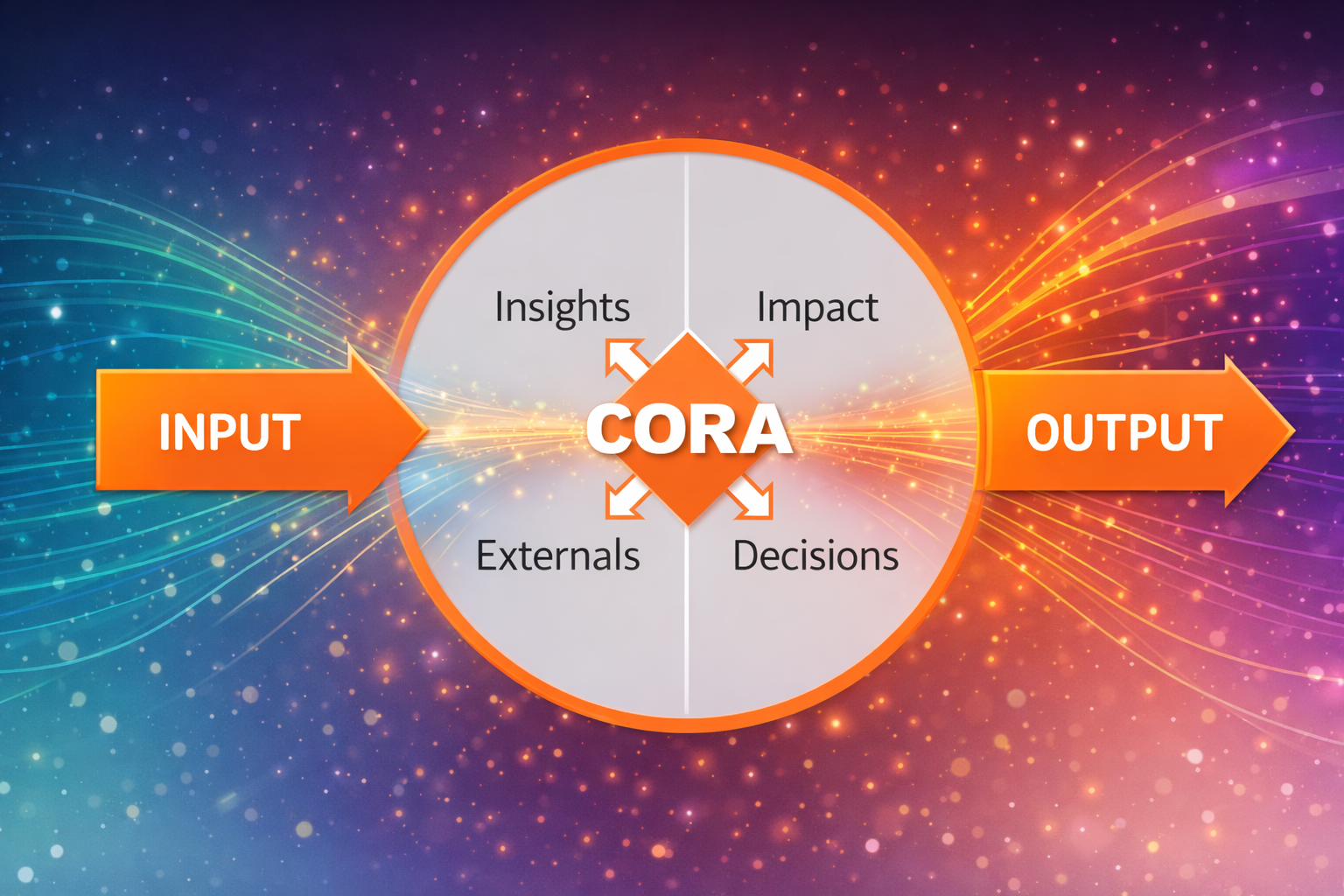 INPUT

Insights

Impact

CORA

Externals

Decisions

OUTPUT